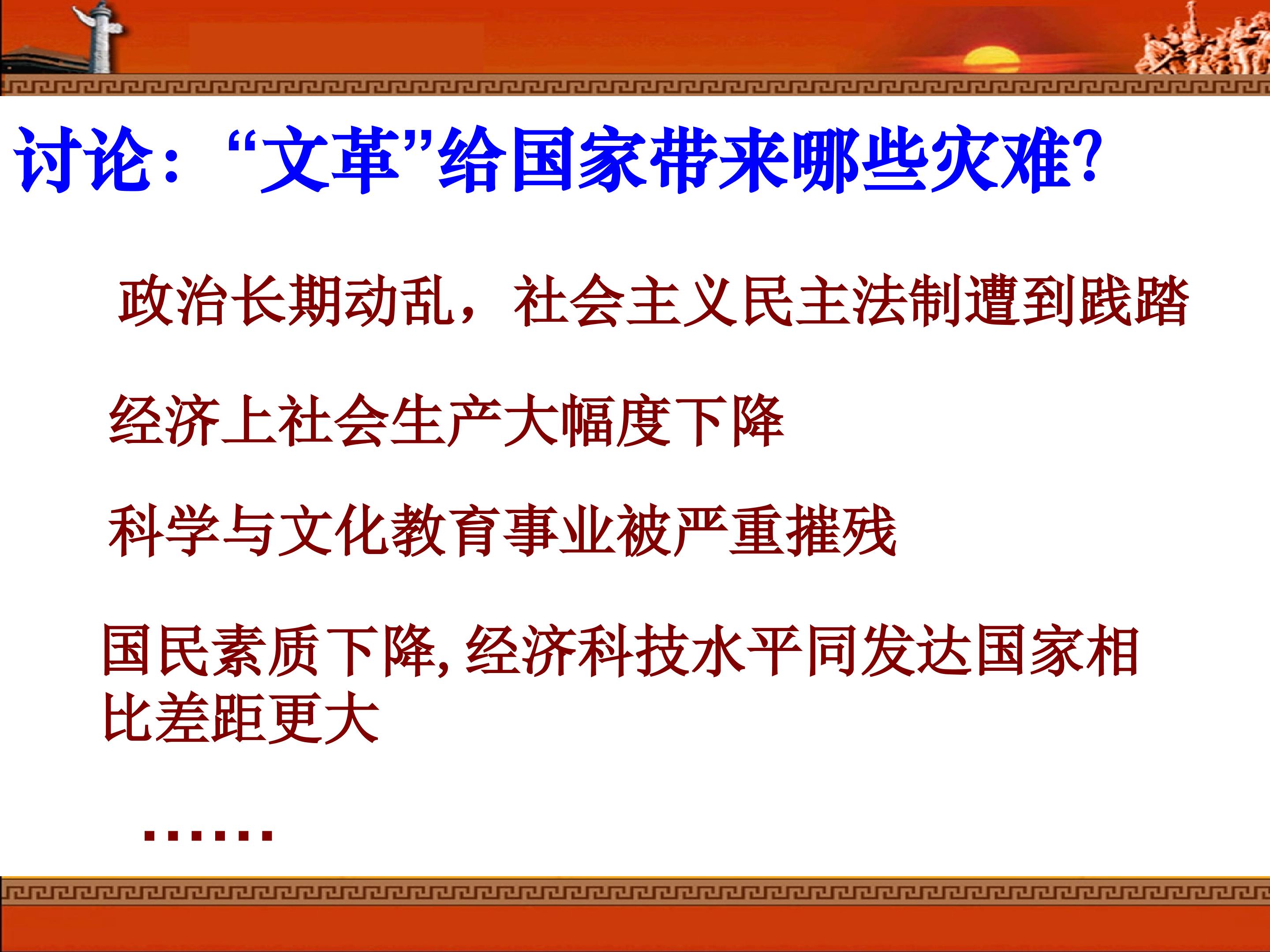 讨论：“文革”给国家带来哪些灾难?

政治长期动乱，社会主义民主法制遭到践踏

经济上社会生产大幅度下降

科学与文化教育事业被严重摧残

国民素质下降,经济科技水平同发达国家相比差距更大

……